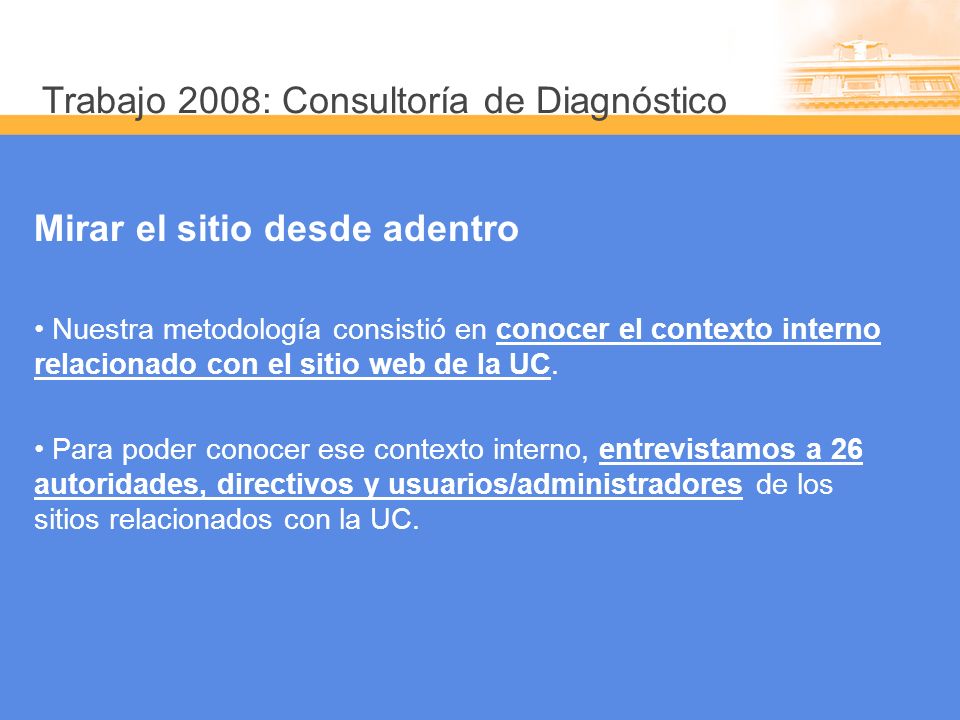 Trabajo 2008: Consultoría de Diagnóstico

Mirar el sitio desde adentro

• Nuestra metodología consistió en conocer el contexto interno relacionado con el sitio web de la UC.

• Para poder conocer ese contexto interno, entrevistamos a 26 autoridades, directivos y usuarios/administradores de los sitios relacionados con la UC.